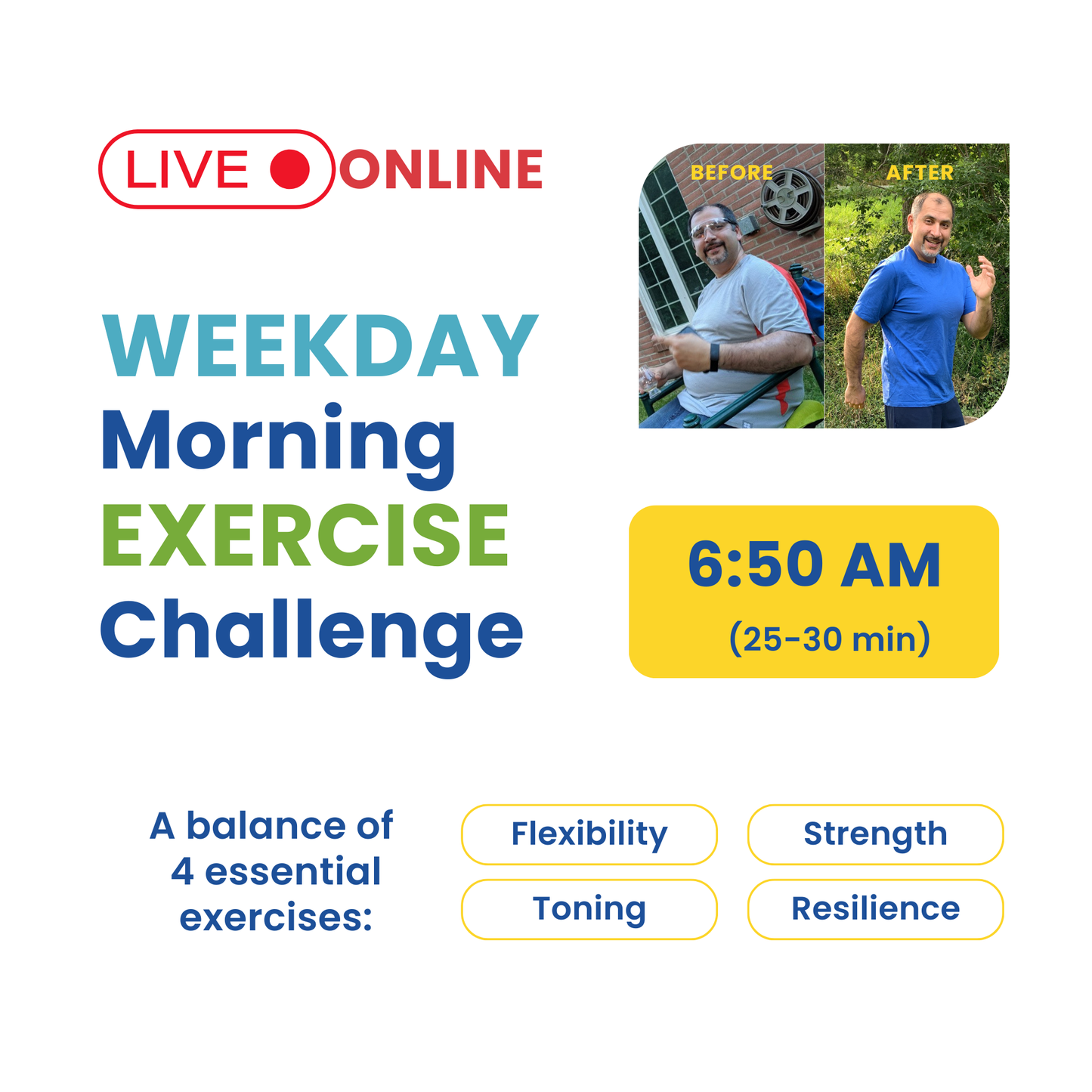 LIVE ONLINE

BEFORE

AFTER

WEEKDAY
Morning
EXERCISE
Challenge

6:50 AM
(25-30 min)

A balance of 4 essential exercises:

Flexibility

Strength

Toning

Resilience